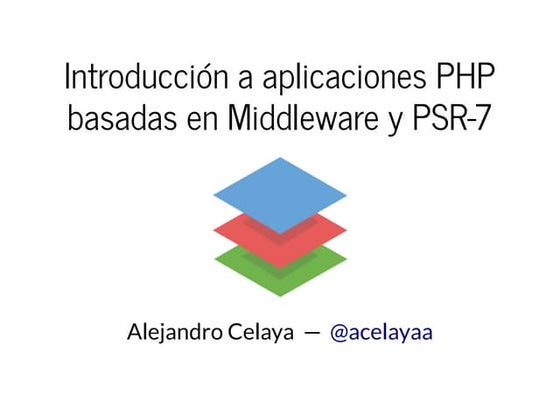 Introducción a aplicaciones PHP basadas en Middleware y PSR-7

Alejandro Celaya — @acelayaa